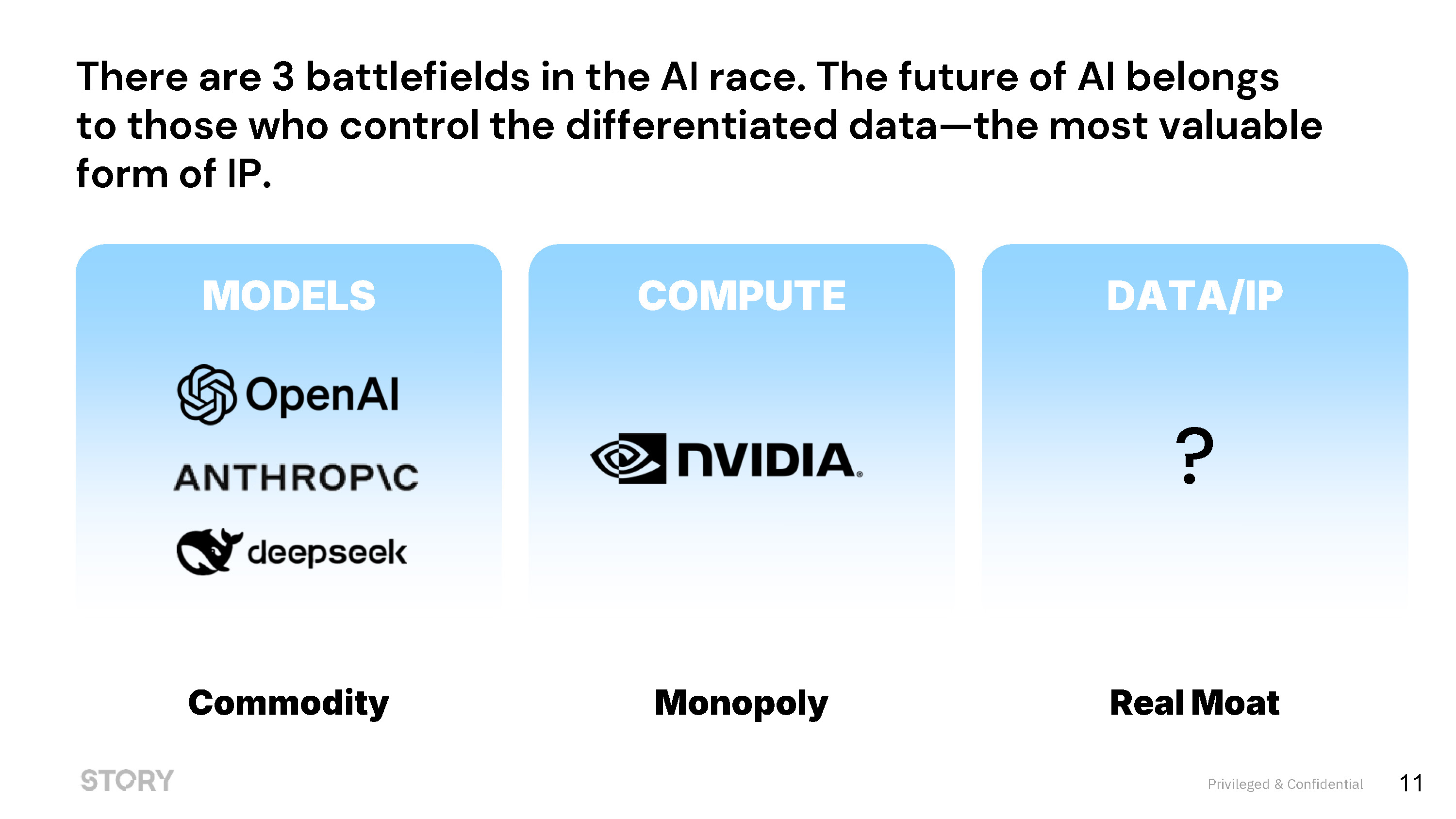 There are 3 battlefields in the AI race. The future of AI belongs to those who control the differentiated data—the most valuable form of IP.

MODELS

OpenAI

ANTHROP\C

deepseek

Commodity

COMPUTE

NVIDIA.

Monopoly

DATA/IP

?

Real Moat

STORY

Privileged & Confidential

11